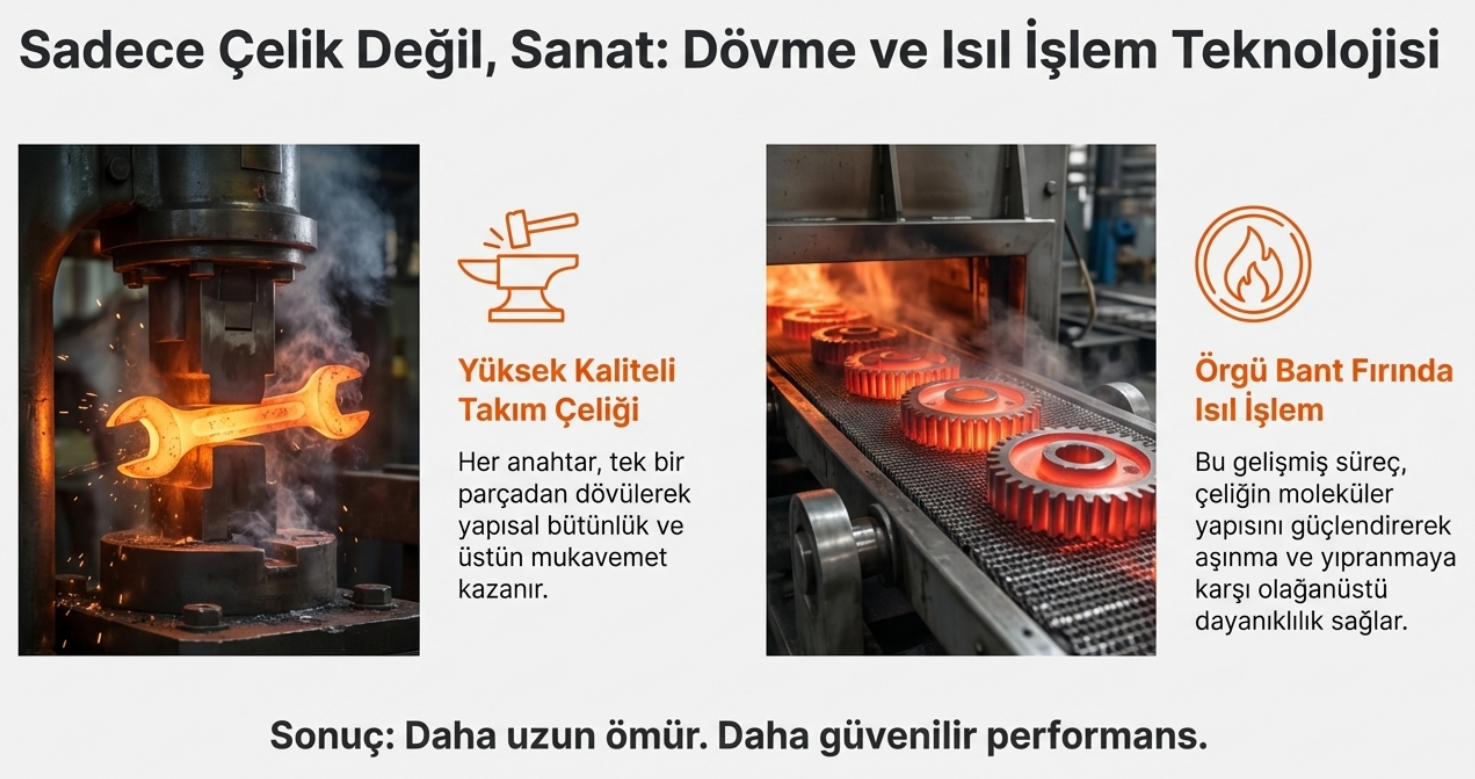 Sadece Çelik Değil, Sanat: Dövme ve Isıl İşlem Teknolojisi

Yüksek Kaliteli Takım Çeliği

Her anahtar, tek bir parçadan dövülerek yapısal bütünlük ve üstün mukavemet kazanır.

Örgü Bant Fırında Isıl İşlem

Bu gelişmiş süreç, çeliğin moleküler yapısını güçlendirerek aşınma ve yıpranmaya karşı olağanüstü dayanıklılık sağlar.

Sonuç: Daha uzun ömür. Daha güvenilir performans.